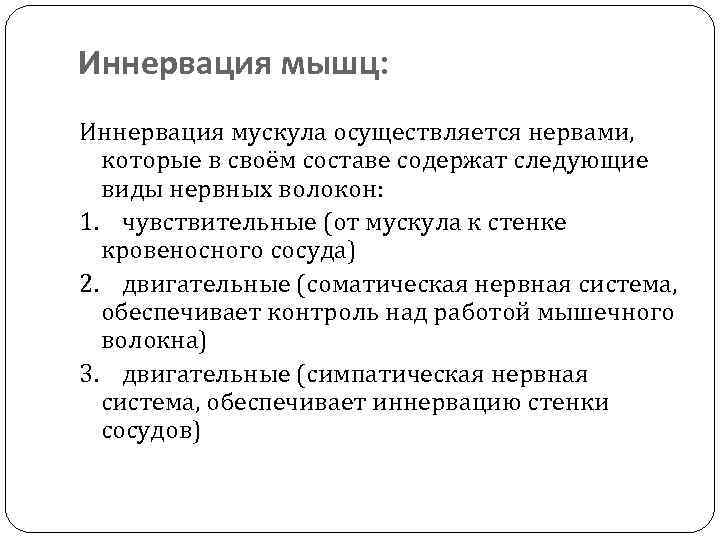 Иннервация мышц:

Иннервация мускула осуществляется нервами, которые в своём составе содержат следующие виды нервных волокон:

1. чувствительные (от мускула к стенке кровеносного сосуда)

2. двигательные (соматическая нервная система, обеспечивает контроль над работой мышечного волокна)

3. двигательные (симпатическая нервная система, обеспечивает иннервацию стенки сосудов)